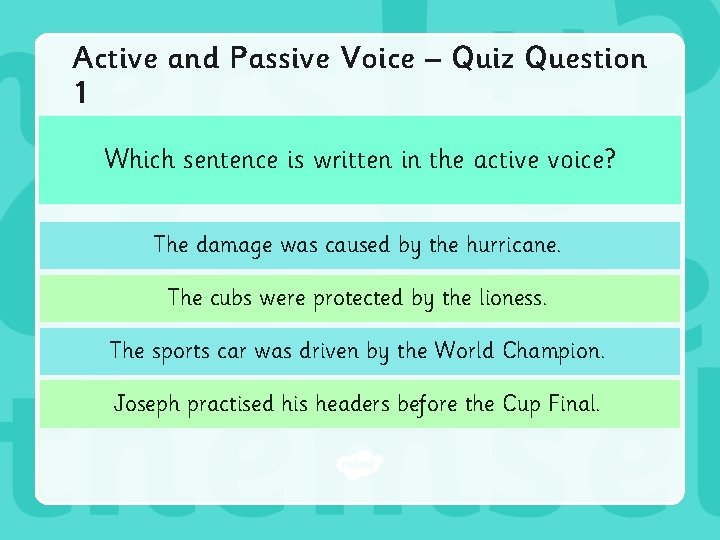 Active and Passive Voice – Quiz Question 1

Which sentence is written in the active voice?

The damage was caused by the hurricane.

The cubs were protected by the lioness.

The sports car was driven by the World Champion.

Joseph practised his headers before the Cup Final.

twinkl